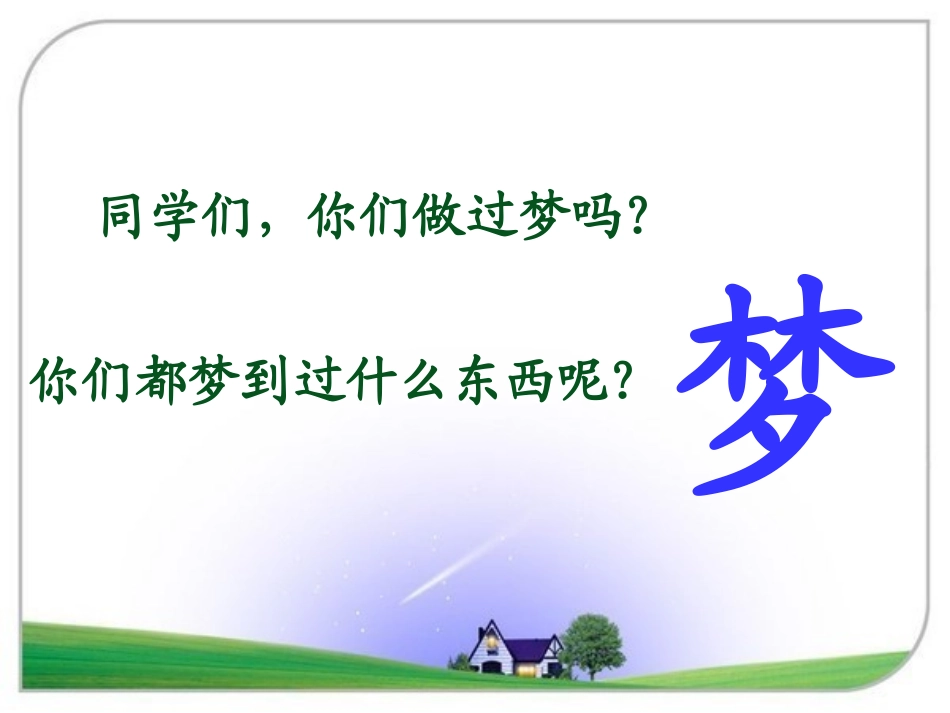 同学们，你们做过梦吗？

你们都梦到过什么东西呢？

梦